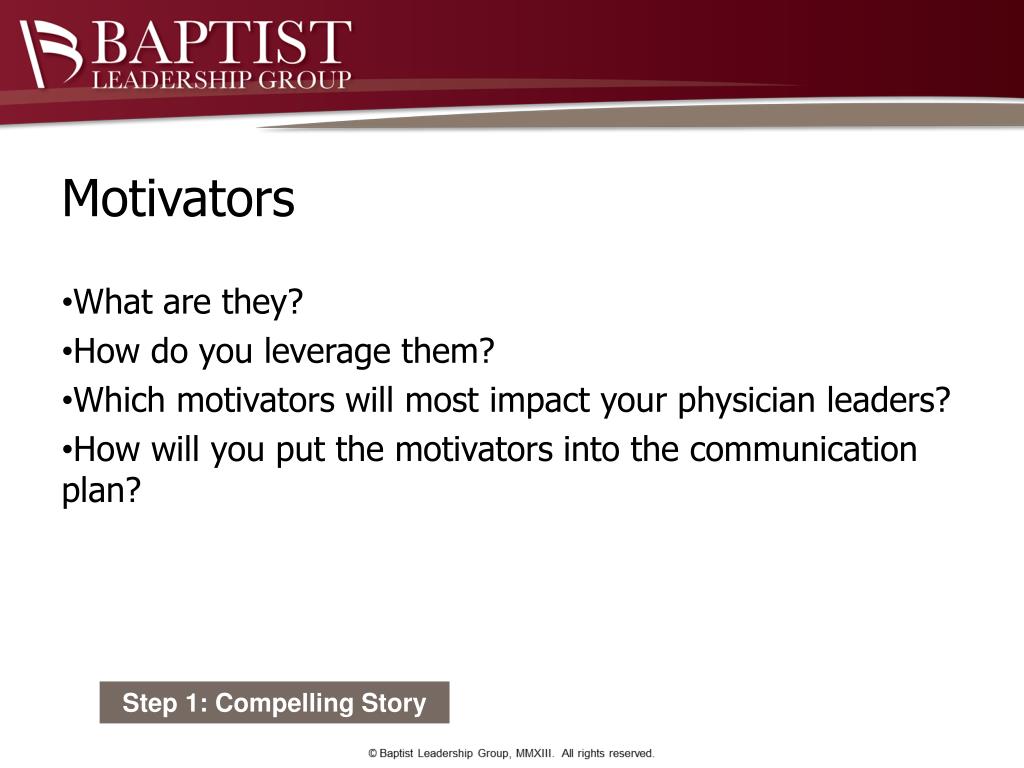 BAPTIST
LEADERSHIP GROUP

Motivators

•What are they?
•How do you leverage them?
•Which motivators will most impact your physician leaders?
•How will you put the motivators into the communication plan?

Step 1: Compelling Story

© Baptist Leadership Group, MMXIII. All rights reserved.